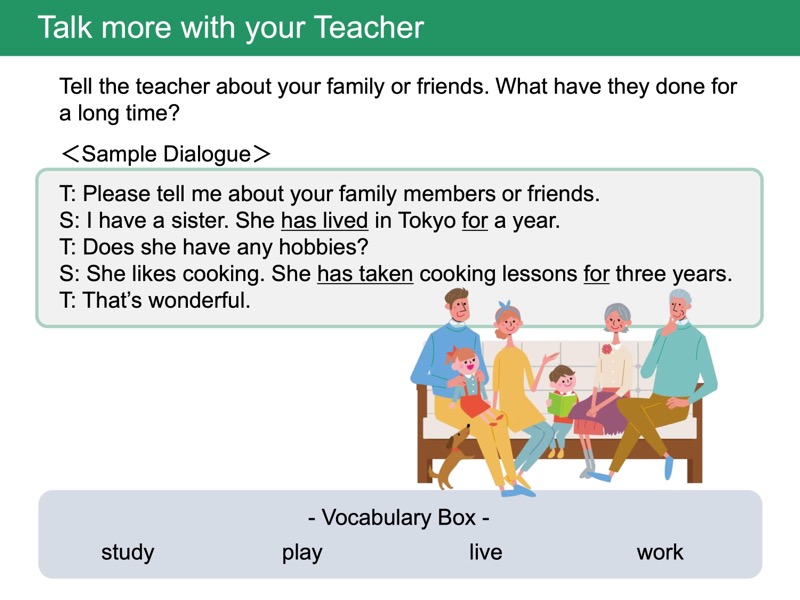 Talk more with your Teacher

Tell the teacher about your family or friends. What have they done for a long time?

<Sample Dialogue>

T: Please tell me about your family members or friends.
S: I have a sister. She has lived in Tokyo for a year.
T: Does she have any hobbies?
S: She likes cooking. She has taken cooking lessons for three years.
T: That's wonderful.

- Vocabulary Box -

study play live work